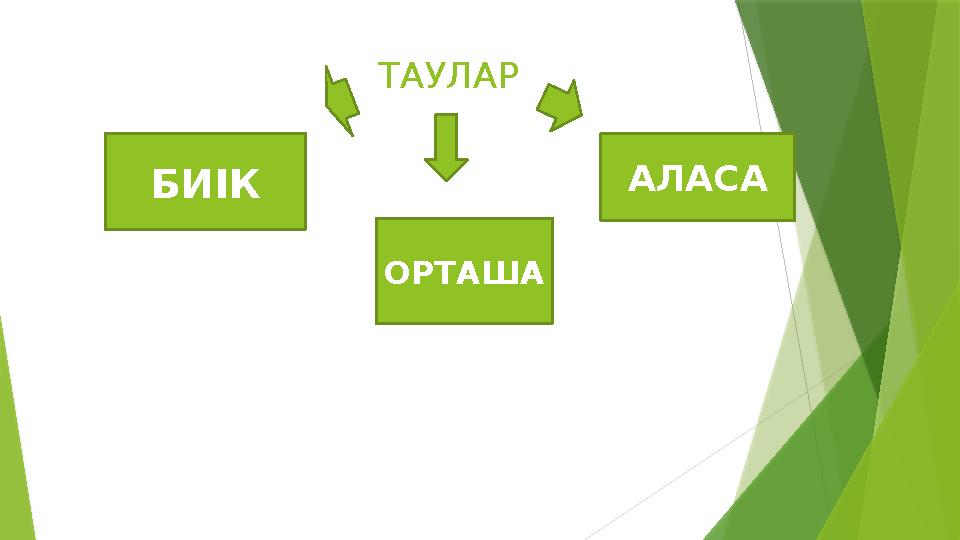 ТАУЛАР

БИІК

ОРТАША

АЛАСА